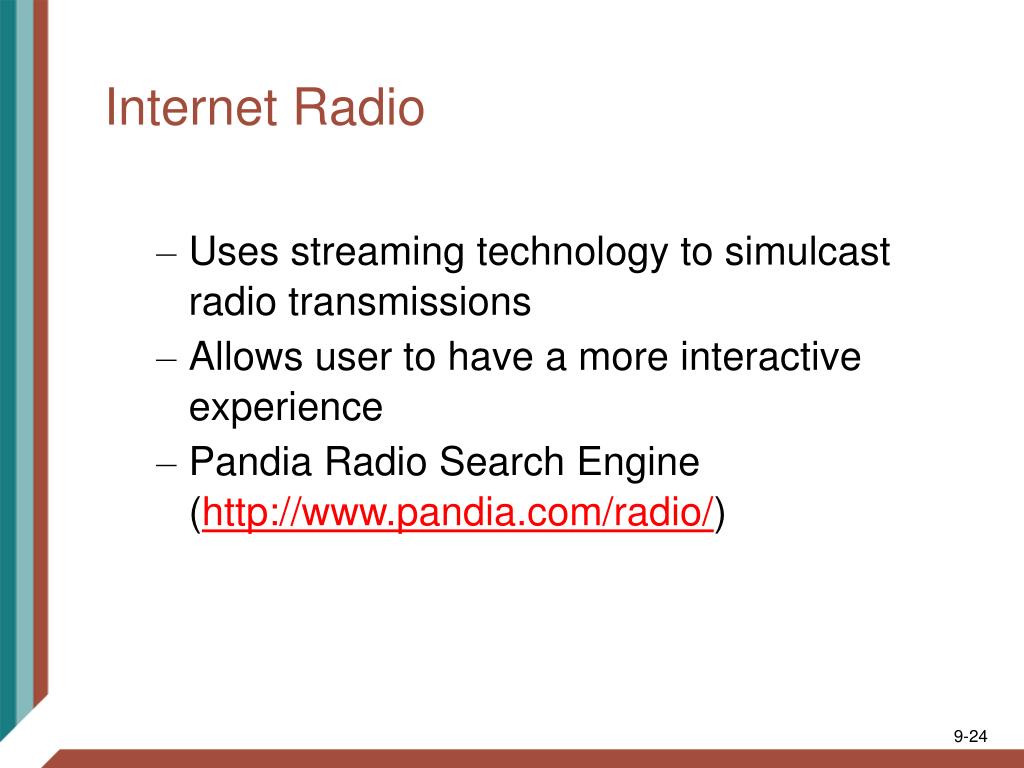 Internet Radio

– Uses streaming technology to simulcast radio transmissions
– Allows user to have a more interactive experience
– Pandia Radio Search Engine (http://www.pandia.com/radio/)

9-24